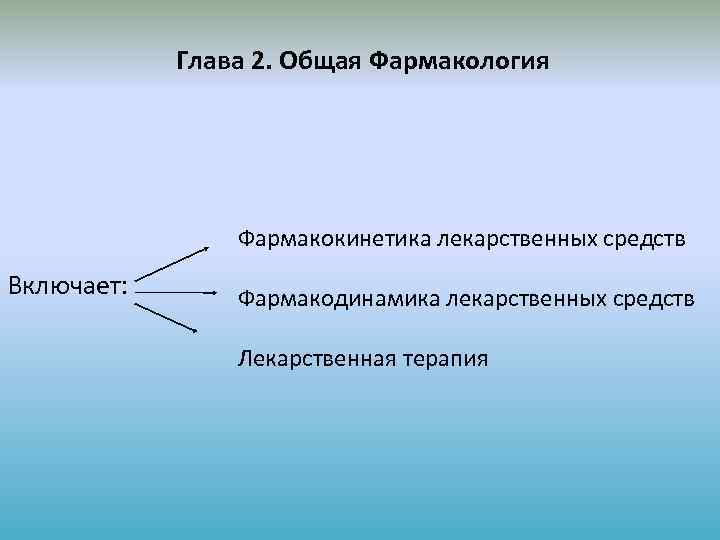 Глава 2. Общая Фармакология

Включает:

Фармакокинетика лекарственных средств

Фармакодинамика лекарственных средств

Лекарственная терапия